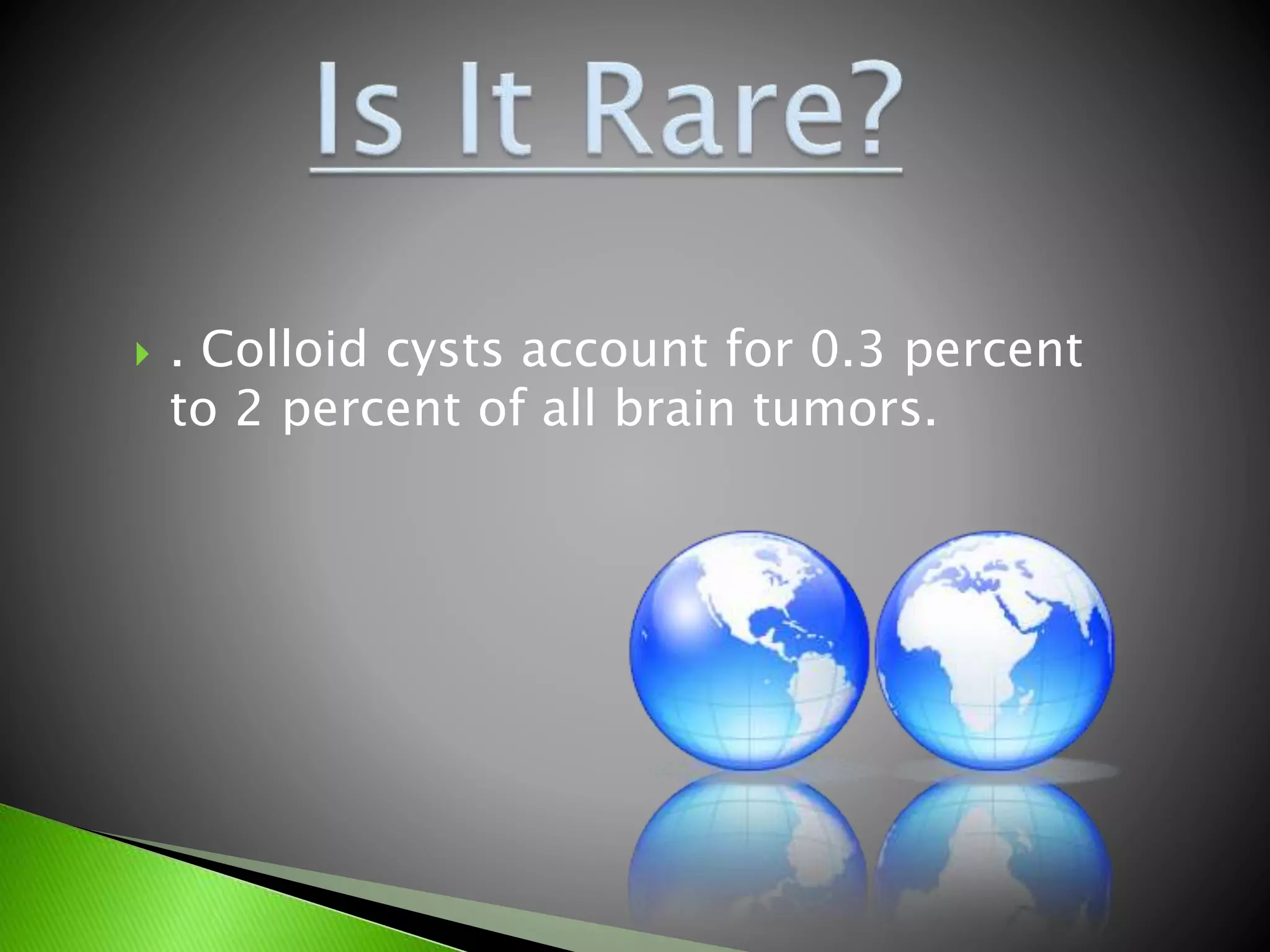 Is It Rare?

. Colloid cysts account for 0.3 percent to 2 percent of all brain tumors.